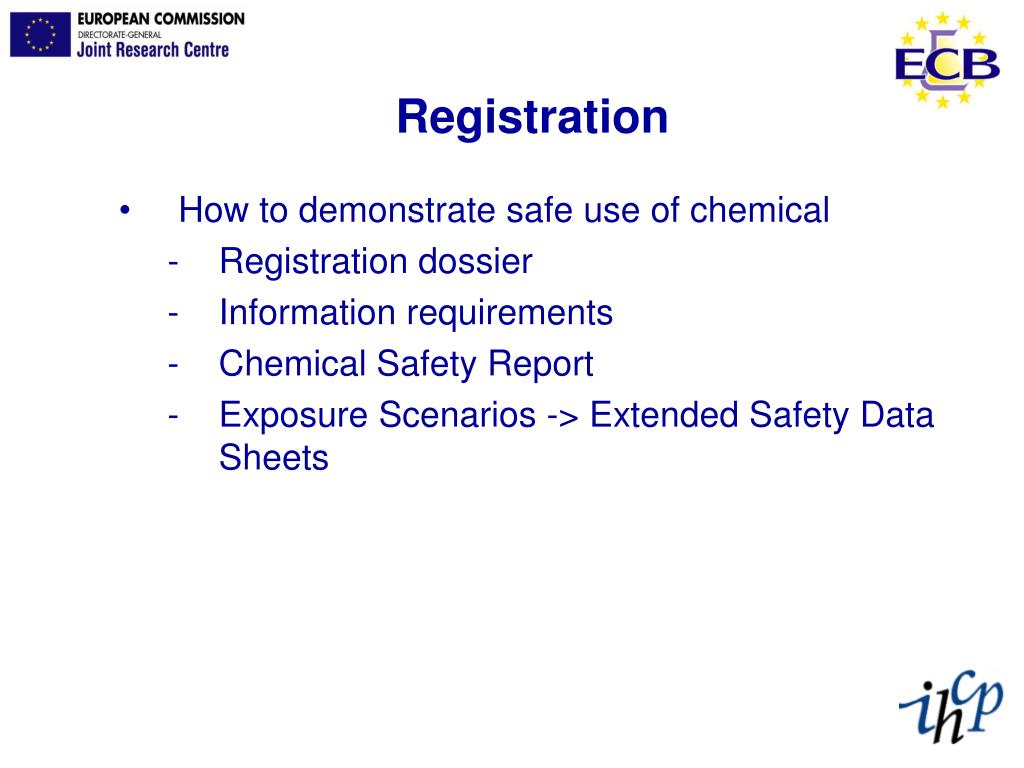 EUROPEAN COMMISSION
DIRECTORATE-GENERAL
Joint Research Centre

ECB

Registration

• How to demonstrate safe use of chemical
- Registration dossier
- Information requirements
- Chemical Safety Report
- Exposure Scenarios -> Extended Safety Data Sheets

ihcp